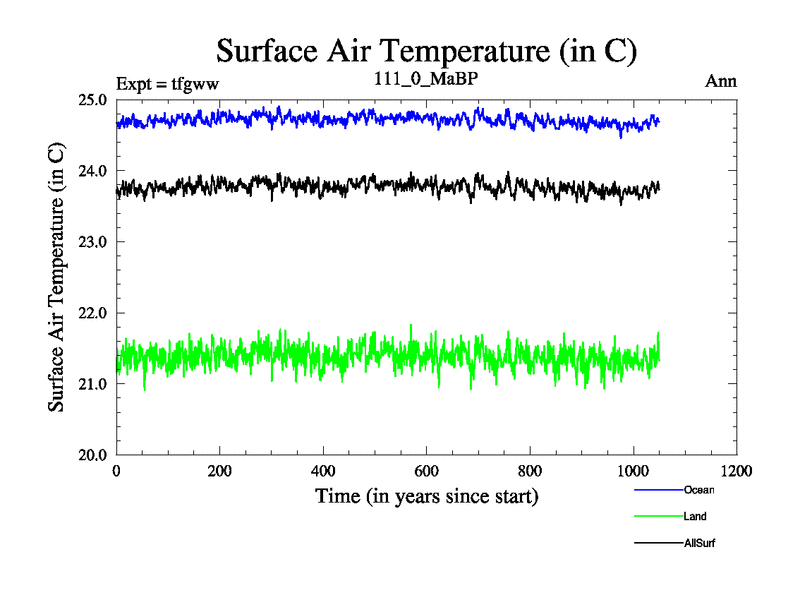 Surface Air Temperature (in C)

Expt = tfgww

111_0_MaBP

Ann

Surface Air Temperature (in C)

25.0
24.0
23.0
22.0
21.0
20.0

0
200
400
600
800
1000
1200

Time (in years since start)

Ocean
Land
AllSurf